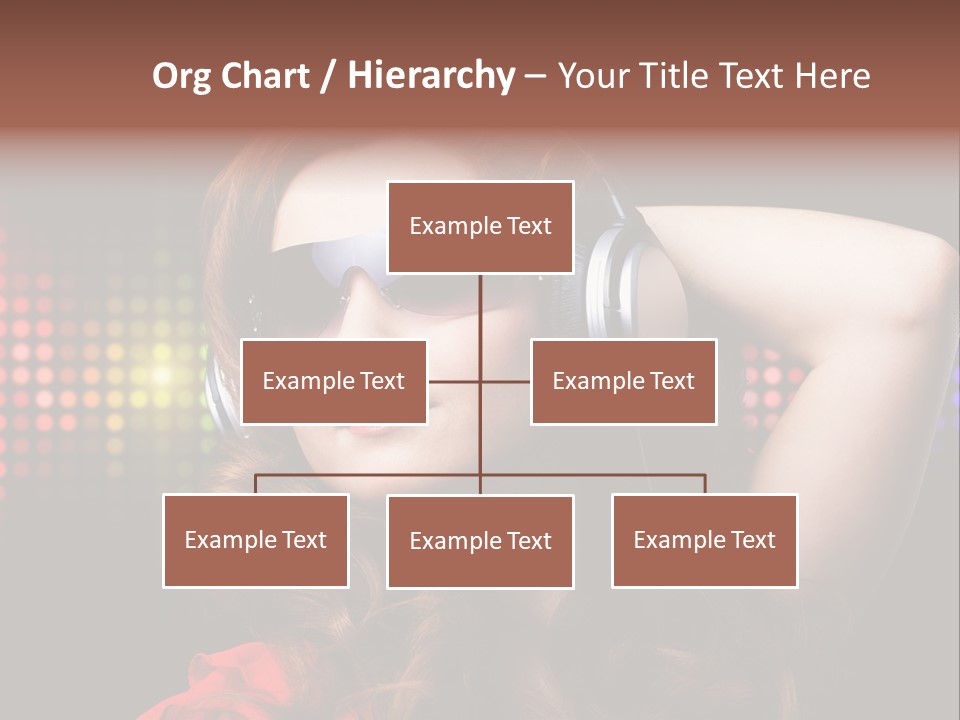 Org Chart / Hierarchy – Your Title Text Here

Example Text

Example Text

Example Text

Example Text

Example Text

Example Text